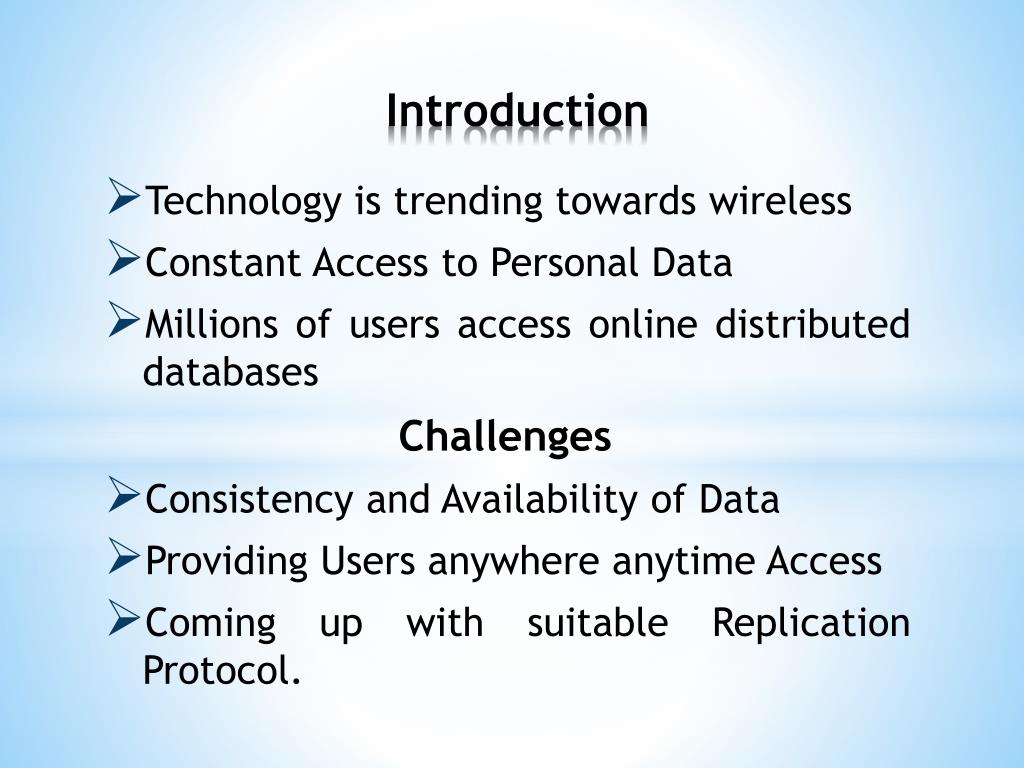 Introduction

➢Technology is trending towards wireless

➢Constant Access to Personal Data

➢Millions of users access online distributed databases

Challenges

➢Consistency and Availability of Data

➢Providing Users anywhere anytime Access

➢Coming up with suitable Replication Protocol.